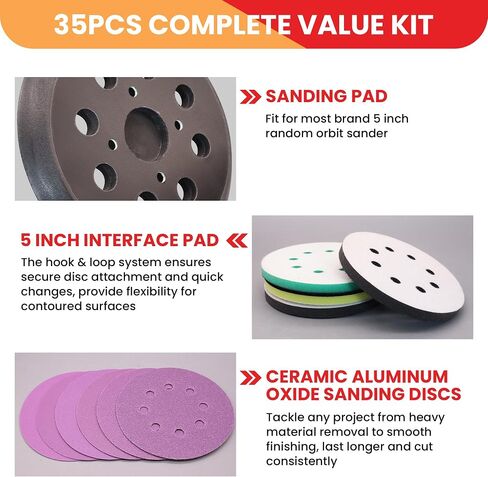 35PCS COMPLETE VALUE KIT

SANDING PAD

Fit for most brand 5 inch random orbit sander

5 INCH INTERFACE PAD

The hook & loop system ensures secure disc attachment and quick changes, provide flexibility for contoured surfaces

CERAMIC ALUMINUM OXIDE SANDING DISCS

Tackle any project from heavy material removal to smooth finishing, last longer and cut consistently